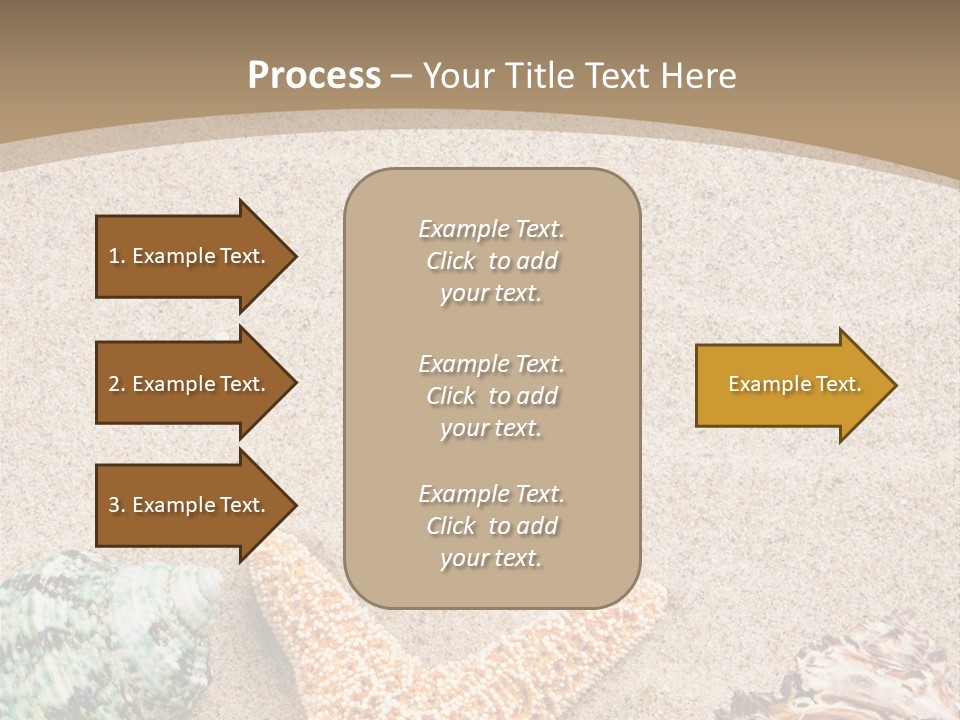 Process – Your Title Text Here

1. Example Text.

2. Example Text.

3. Example Text.

Example Text. Click to add your text.

Example Text. Click to add your text.

Example Text. Click to add your text.

Example Text.